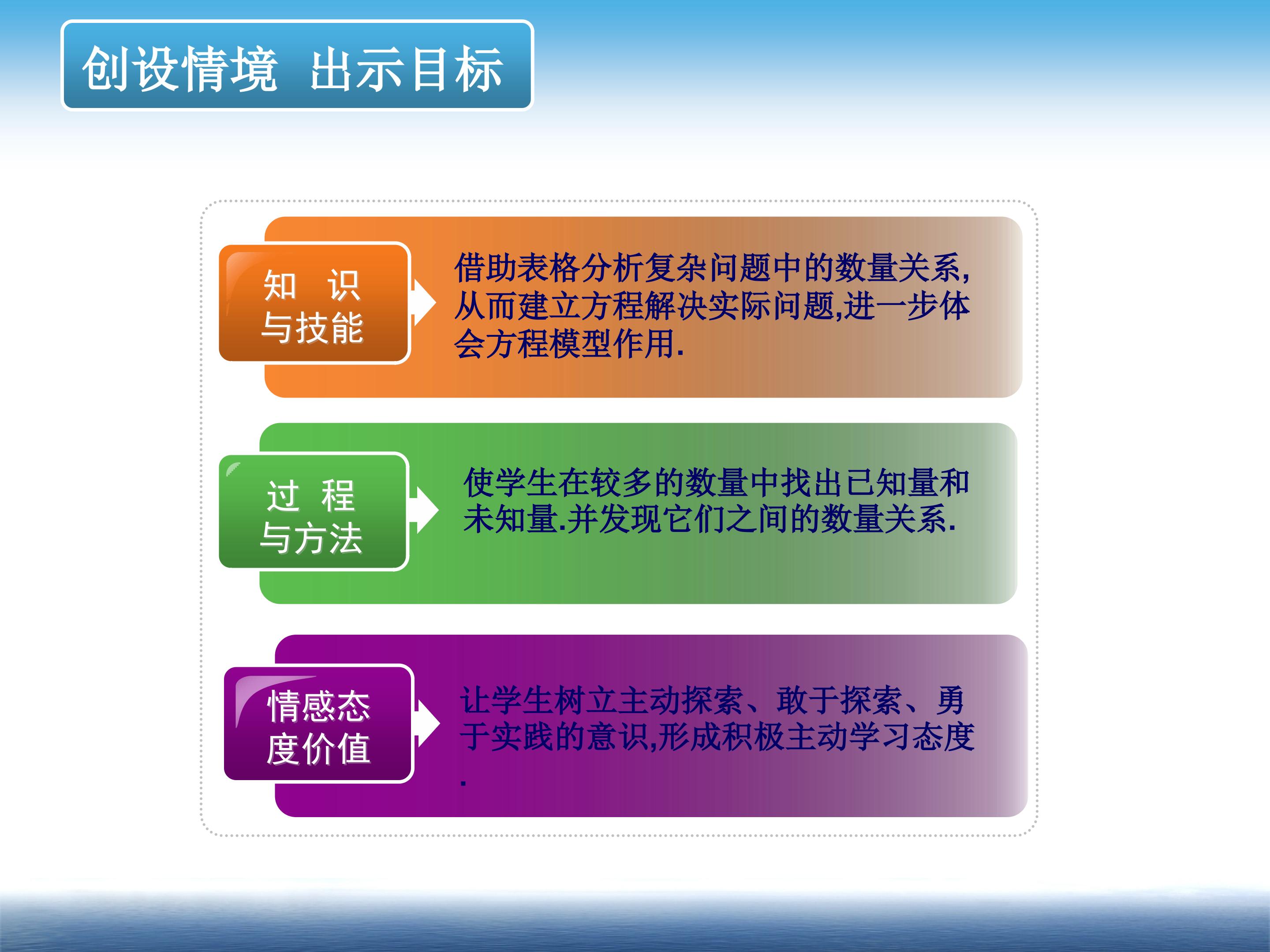 创设情境 出示目标

知 识
与技能

借助表格分析复杂问题中的数量关系,从而建立方程解决实际问题,进一步体会方程模型作用.

过 程
与方法

使学生在较多的数量中找出已知量和未知量.并发现它们之间的数量关系.

情感态
度价值

让学生树立主动探索、敢于探索、勇于实践的意识,形成积极主动学习态度.